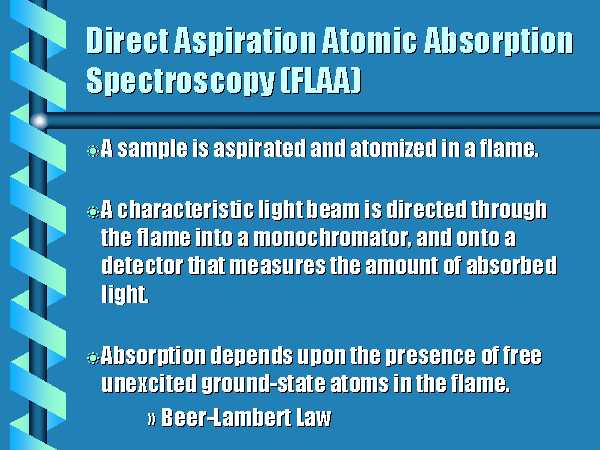 Direct Aspiration Atomic Absorption Spectroscopy (FLAA)

A sample is aspirated and atomized in a flame.

A characteristic light beam is directed through the flame into a monochromator, and onto a detector that measures the amount of absorbed light.

Absorption depends upon the presence of free unexcited ground-state atoms in the flame.

» Beer-Lambert Law